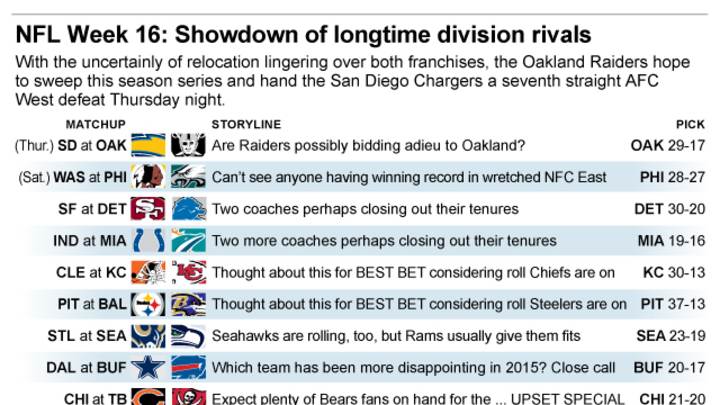 NFL Week 16: Showdown of longtime division rivals

With the uncertainly of relocation lingering over both franchises, the Oakland Raiders hope to sweep this season series and hand the San Diego Chargers a seventh straight AFC West defeat Thursday night.

| MATCHUP | STORYLINE | PICK |
|---|---|---|
| (Thur.) SD at OAK | Are Raiders possibly bidding adieu to Oakland? | OAK 29-17 |
| (Sat.) WAS at PHI | Can't see anyone having winning record in wretched NFC East | PHI 28-27 |
| SF at DET | Two coaches perhaps closing out their tenures | DET 30-20 |
| IND at MIA | Two more coaches perhaps closing out their tenures | MIA 19-16 |
| CLE at KC | Thought about this for BEST BET considering roll Chiefs are on | KC 30-13 |
| PIT at BAL | Thought about this for BEST BET considering roll Steelers are on | PIT 37-13 |
| STL at SEA | Seahawks are rolling, too, but Rams usually give them fits | SEA 23-19 |
| DAL at BUF | Which team has been more disappointing in 2015? Close call | BUF 20-17 |
| CHI at TB | Expect plenty of Bears fans on hand for the ... UPSET SPECIAL | CHI 21-20 |